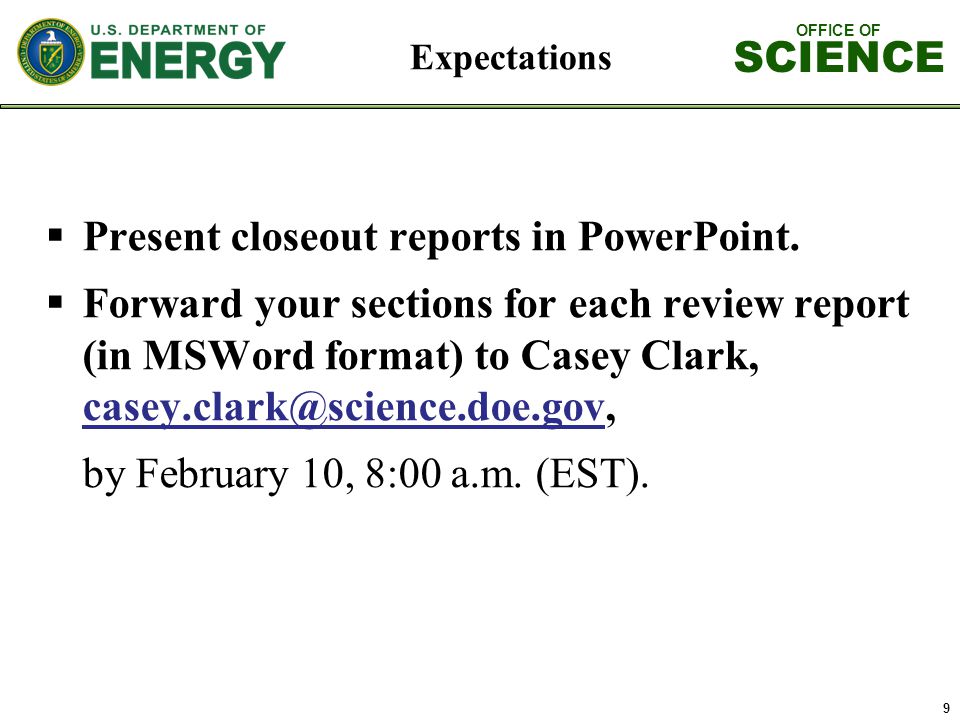 U.S. DEPARTMENT OF ENERGY

Expectations

OFFICE OF SCIENCE

▪ Present closeout reports in PowerPoint.

▪ Forward your sections for each review report (in MSWord format) to Casey Clark, casey.clark@science.doe.gov,

by February 10, 8:00 a.m. (EST).

9